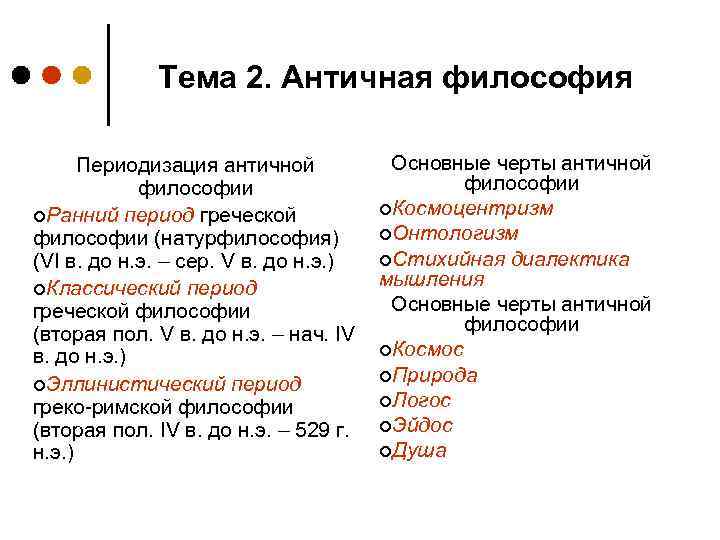 Тема 2. Античная философия

Периодизация античной философии

Ранний период греческой философии (натурфилософия) (VI в. до н.э. – сер. V в. до н.э.)

Классический период греческой философии (вторая пол. V в. до н.э. – нач. IV в. до н.э.)

Эллинистический период греко-римской философии (вторая пол. IV в. до н.э. – 529 г. н.э.)

Основные черты античной философии

Космоцентризм

Онтологизм

Стихийная диалектика мышления

Основные черты античной философии

Космос

Природа

Логос

Эйдос

Душа